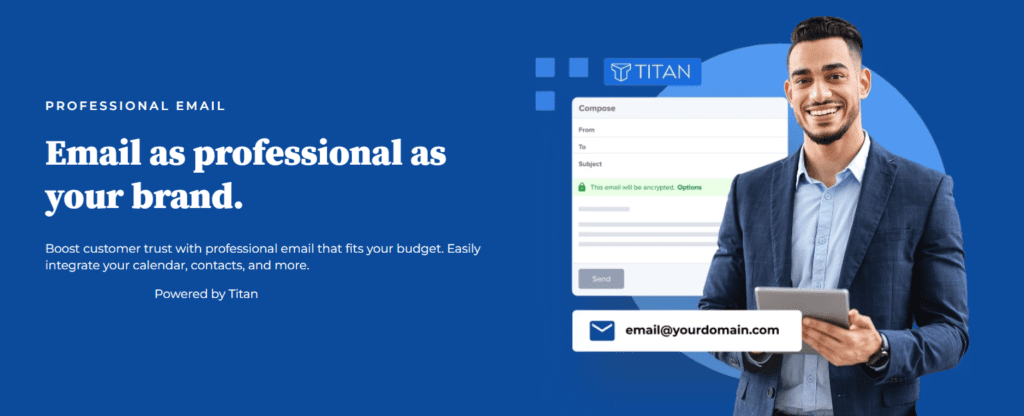 PROFESSIONAL EMAIL

Email as professional as your brand.

Boost customer trust with professional email that fits your budget. Easily integrate your calendar, contacts, and more.

Powered by Titan

TITAN

Compose

From

To

Subject

This email will be encrypted. Options

Send

email@yourdomain.com